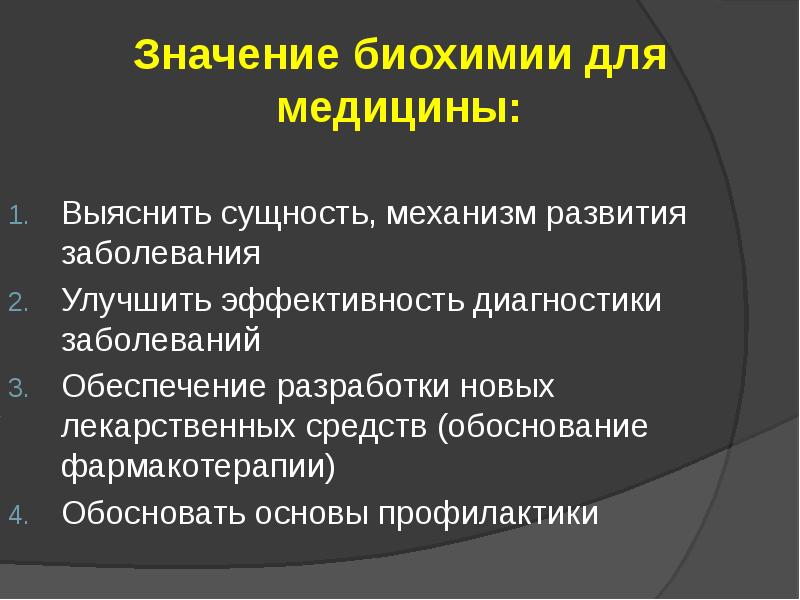 Значение биохимии для медицины:

1. Выяснить сущность, механизм развития заболевания
2. Улучшить эффективность диагностики заболеваний
3. Обеспечение разработки новых лекарственных средств (обоснование фармакотерапии)
4. Обосновать основы профилактики